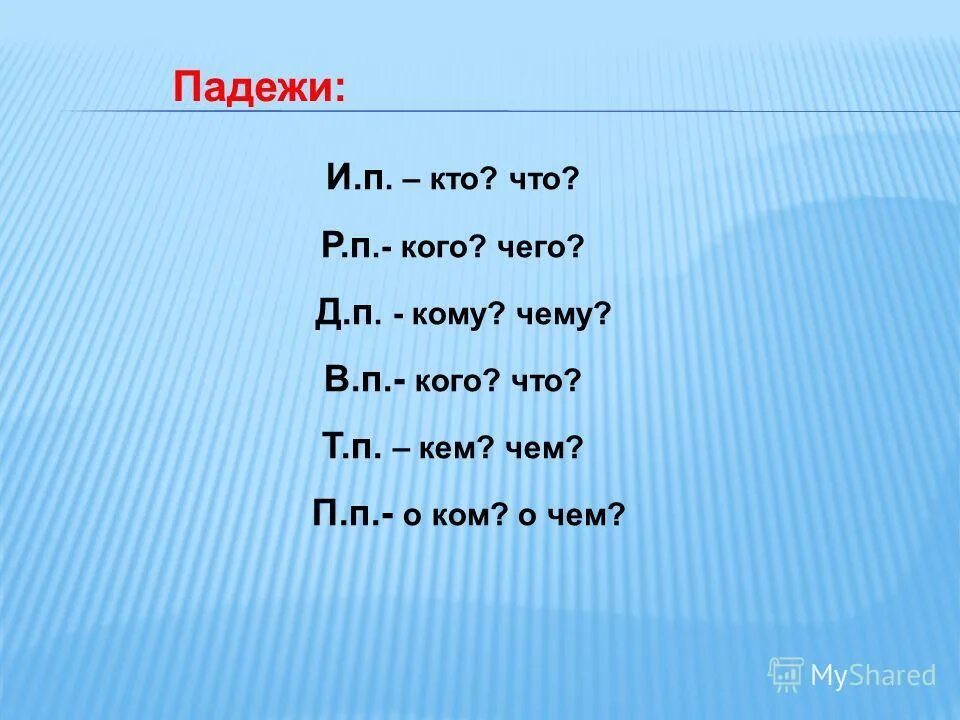 Падежи:

И.п. – кто? что?

Р.п.- кого? чего?

Д.п. - кому? чему?

В.п.- кого? что?

Т.п. – кем? чем?

П.п.- о ком? о чем?

MyShared